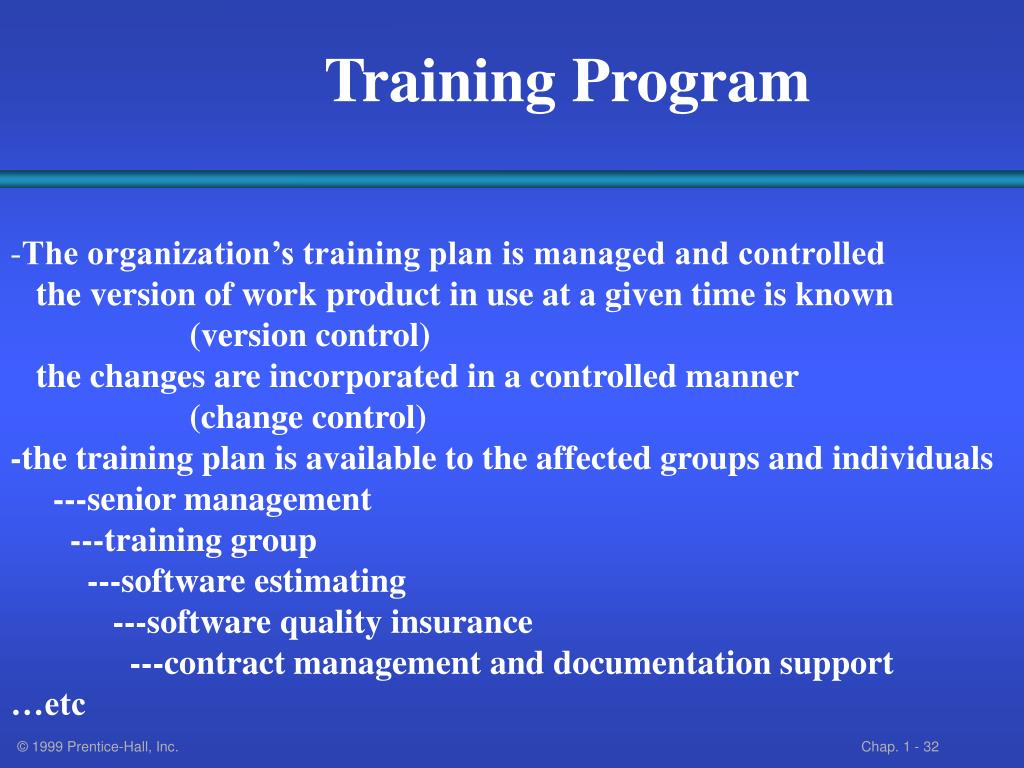 Training Program

-The organization’s training plan is managed and controlled
the version of work product in use at a given time is known
(version control)
the changes are incorporated in a controlled manner
(change control)
-the training plan is available to the affected groups and individuals
---senior management
---training group
---software estimating
---software quality insurance
---contract management and documentation support
…etc

© 1999 Prentice-Hall, Inc.

Chap. 1 - 32